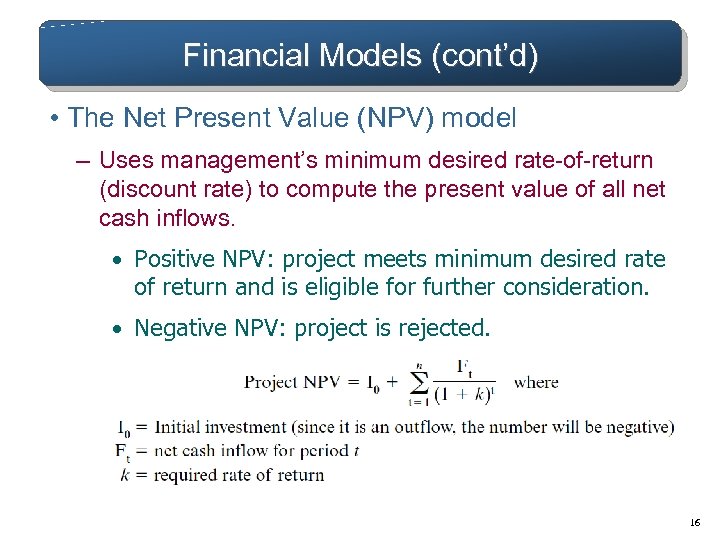 Financial Models (cont'd)

• The Net Present Value (NPV) model

– Uses management's minimum desired rate-of-return (discount rate) to compute the present value of all net cash inflows.

• Positive NPV: project meets minimum desired rate of return and is eligible for further consideration.

• Negative NPV: project is rejected.

Project NPV $= I_0 + \sum_{t=1}^{n} \frac{F_t}{(1+k)^t}$ where

$I_0$ = Initial investment (since it is an outflow, the number will be negative)
$F_t$ = net cash inflow for period $t$
$k$ = required rate of return

16